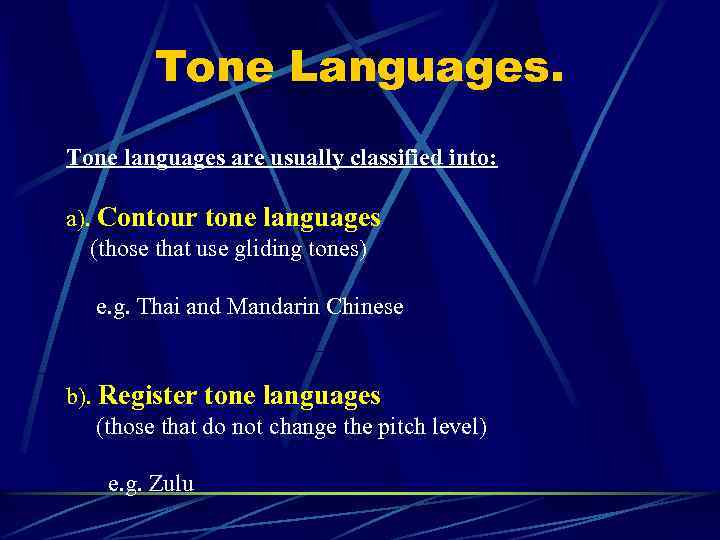 Tone Languages.

Tone languages are usually classified into:

a). Contour tone languages
(those that use gliding tones)

e.g. Thai and Mandarin Chinese

b). Register tone languages
(those that do not change the pitch level)

e.g. Zulu